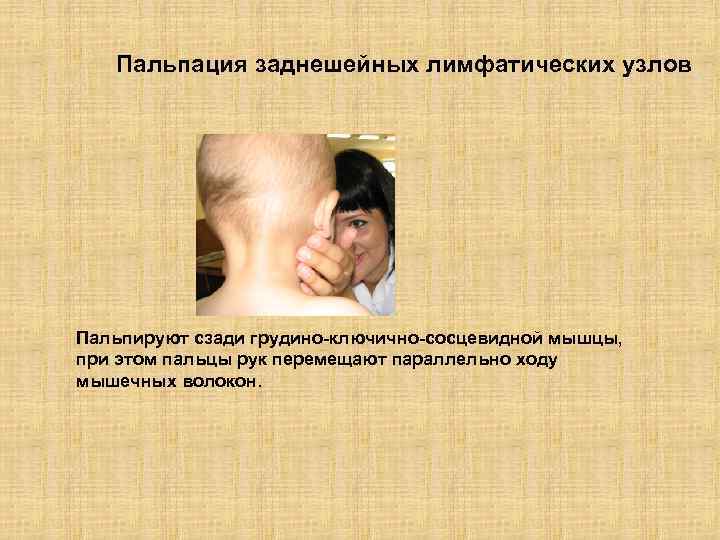 Пальпация заднешейных лимфатических узлов

Пальпируют сзади грудино-ключично-сосцевидной мышцы, при этом пальцы рук перемещают параллельно ходу мышечных волокон.